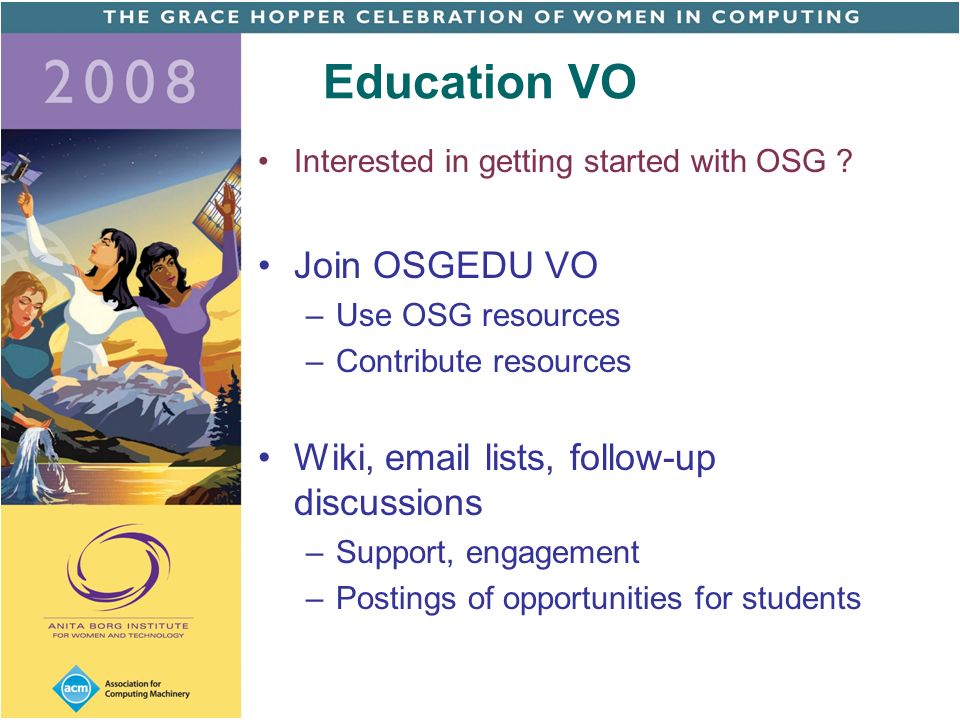 THE GRACE HOPPER CELEBRATION OF WOMEN IN COMPUTING

2008

Education VO

• Interested in getting started with OSG ?

• Join OSGEDU VO
– Use OSG resources
– Contribute resources

• Wiki, email lists, follow-up discussions
– Support, engagement
– Postings of opportunities for students

ANITA BORG INSTITUTE
FOR WOMEN AND TECHNOLOGY

acm Association for Computing Machinery